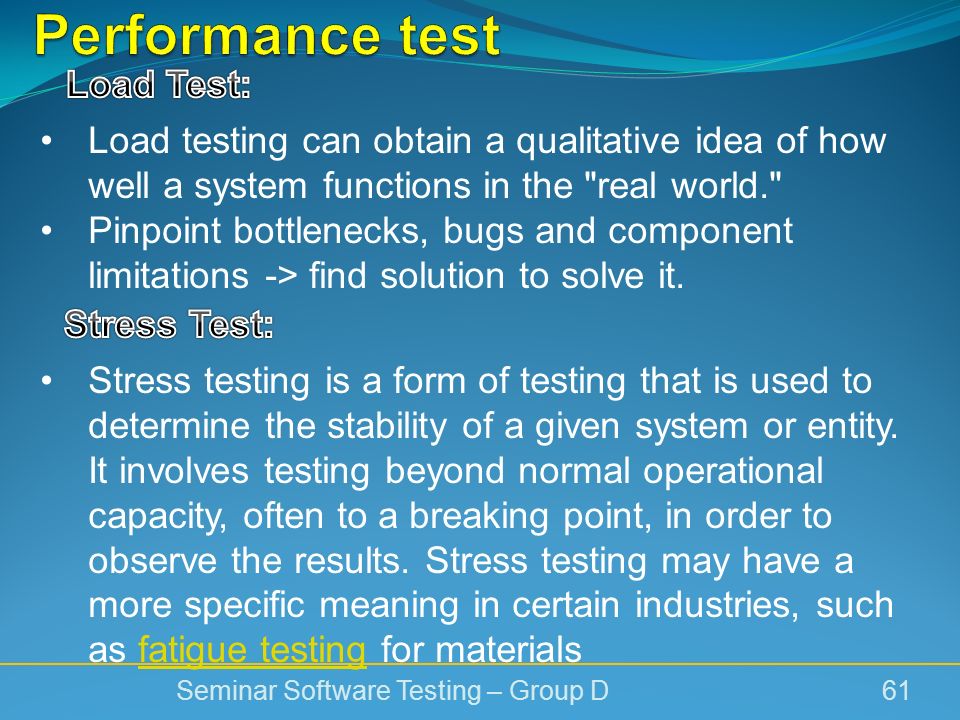 Performance test

Load Test:

• Load testing can obtain a qualitative idea of how well a system functions in the "real world."
• Pinpoint bottlenecks, bugs and component limitations -> find solution to solve it.

Stress Test:

• Stress testing is a form of testing that is used to determine the stability of a given system or entity. It involves testing beyond normal operational capacity, often to a breaking point, in order to observe the results. Stress testing may have a more specific meaning in certain industries, such as fatigue testing for materials

Seminar Software Testing – Group D 61